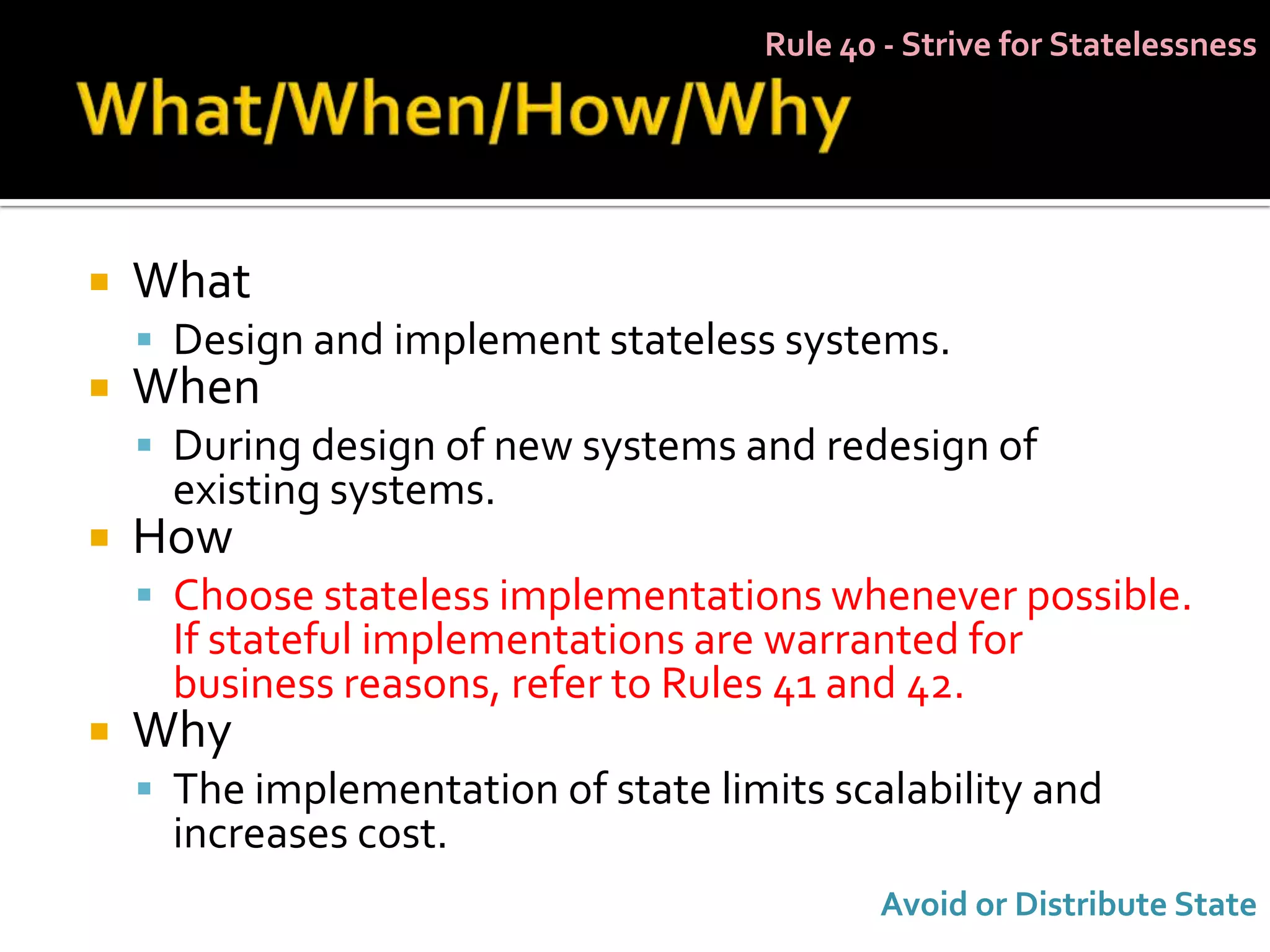 Rule 40 - Strive for Statelessness

What/When/How/Why

What
Design and implement stateless systems.

When
During design of new systems and redesign of existing systems.

How
Choose stateless implementations whenever possible. If stateful implementations are warranted for business reasons, refer to Rules 41 and 42.

Why
The implementation of state limits scalability and increases cost.

Avoid or Distribute State